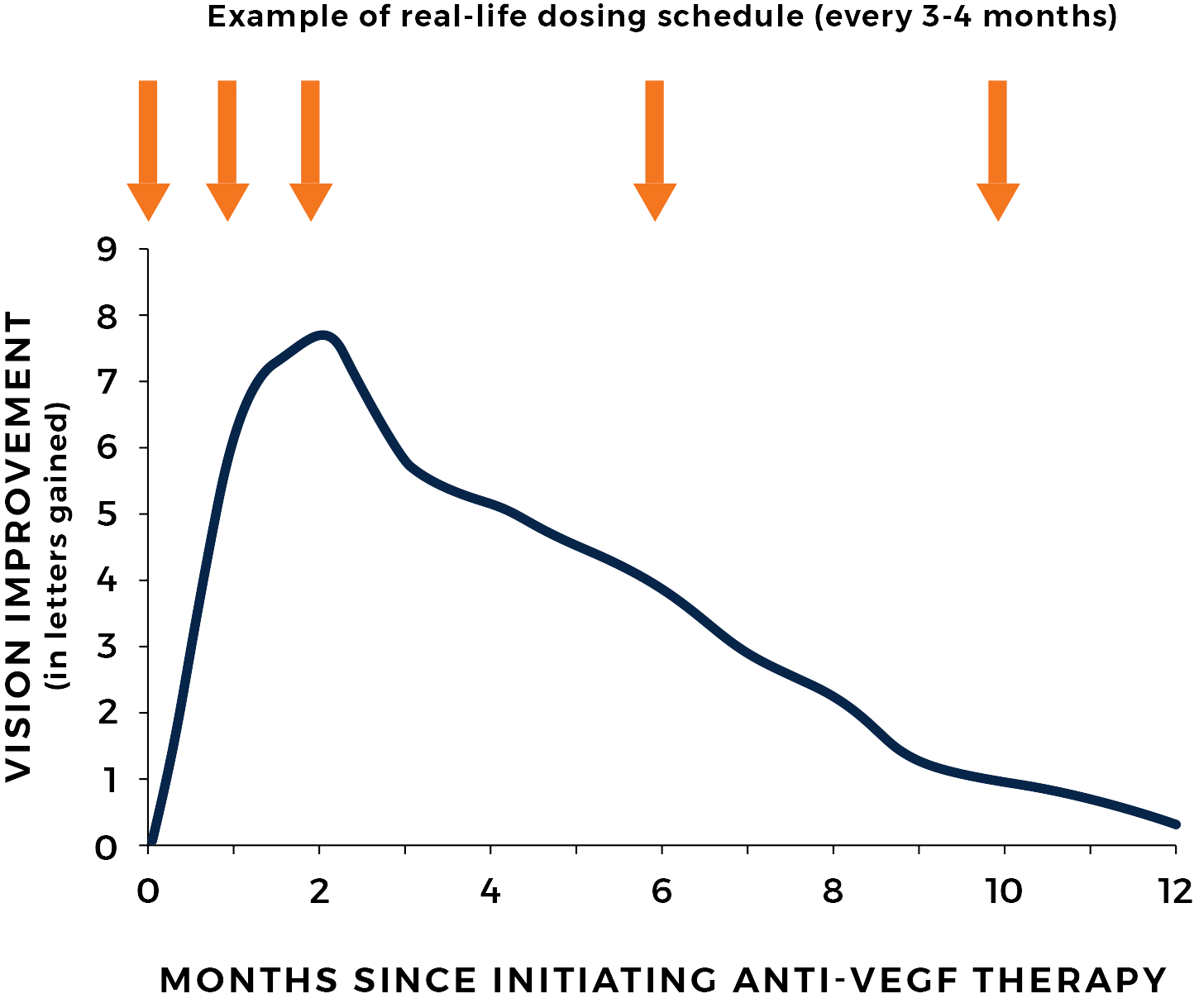 Example of real-life dosing schedule (every 3-4 months)

VISION IMPROVEMENT
(in letters gained)

9
8
7
6
5
4
3
2
1
0

0
2
4
6
8
10
12

MONTHS SINCE INITIATING ANTI-VEGF THERAPY